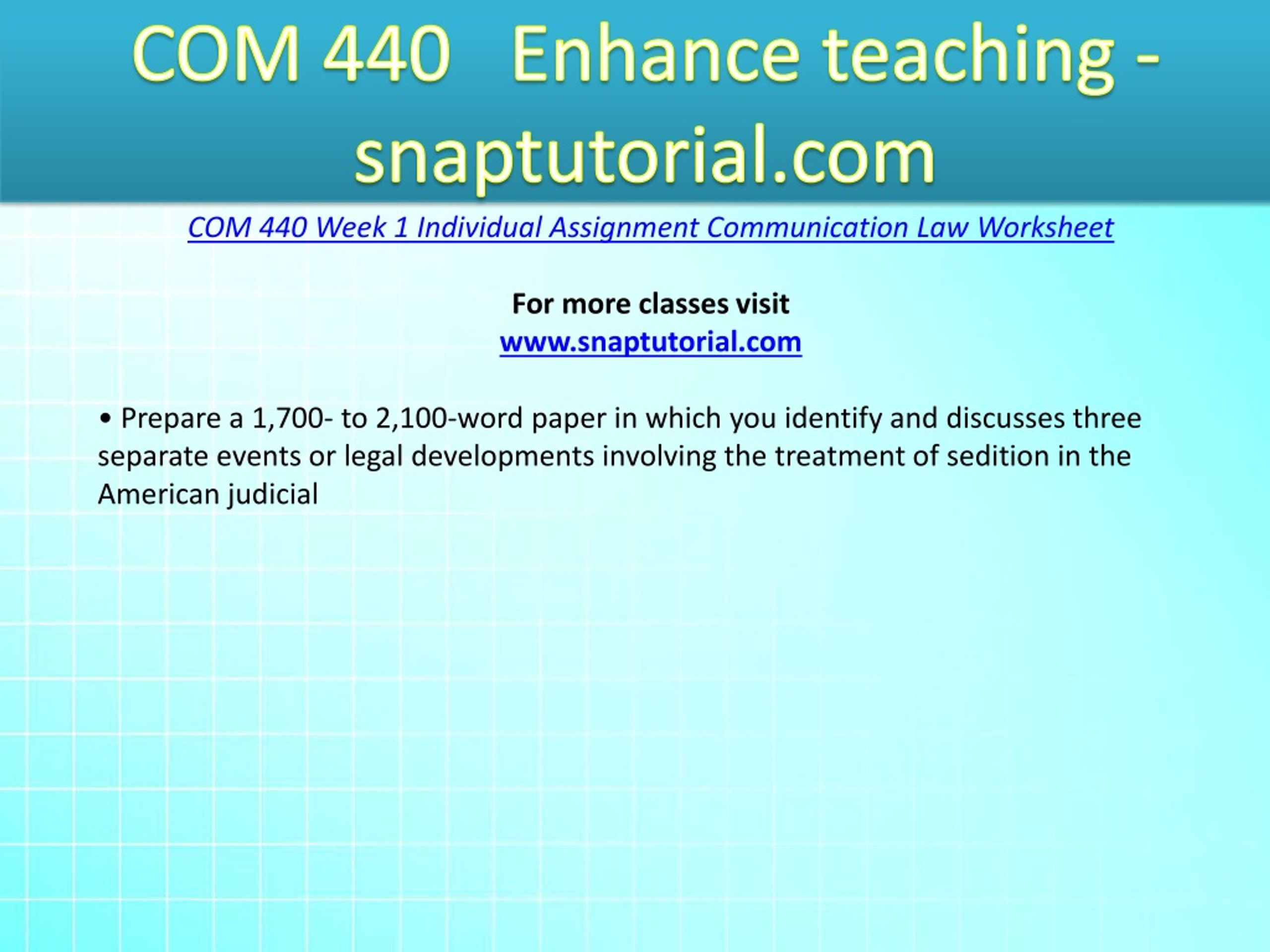 COM 440 Enhance teaching - snaptutorial.com

COM 440 Week 1 Individual Assignment Communication Law Worksheet

For more classes visit
www.snaptutorial.com

• Prepare a 1,700- to 2,100-word paper in which you identify and discusses three separate events or legal developments involving the treatment of sedition in the American judicial